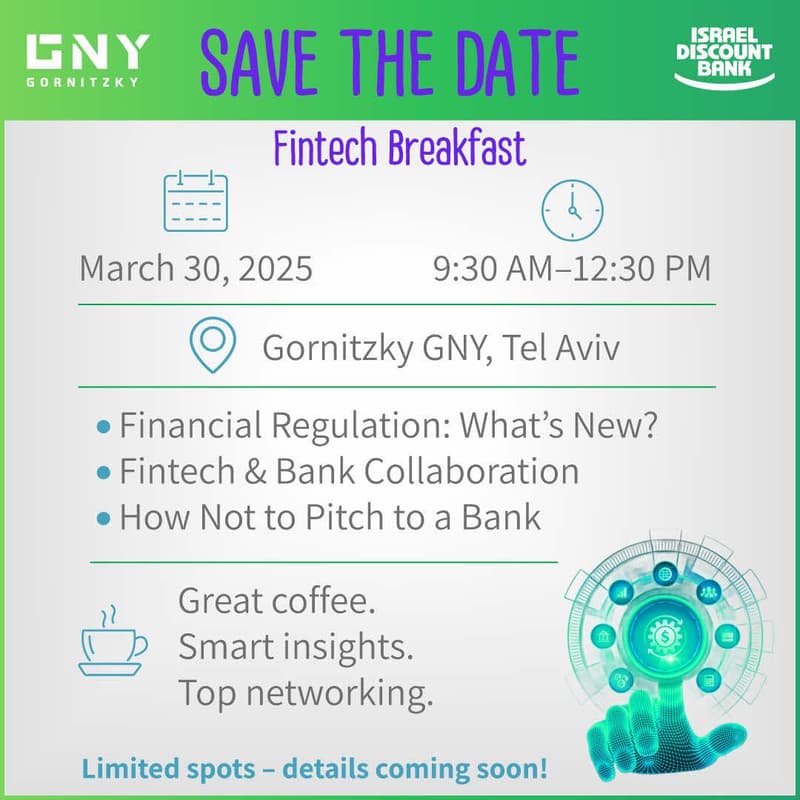 GNY
GORNITZKY

SAVE THE DATE

ISRAEL DISCOUNT BANK

Fintech Breakfast

March 30, 2025

9:30 AM–12:30 PM

Gornitzky GNY, Tel Aviv

• Financial Regulation: What's New?
• Fintech & Bank Collaboration
• How Not to Pitch to a Bank

Great coffee.
Smart insights.
Top networking.

Limited spots – details coming soon!